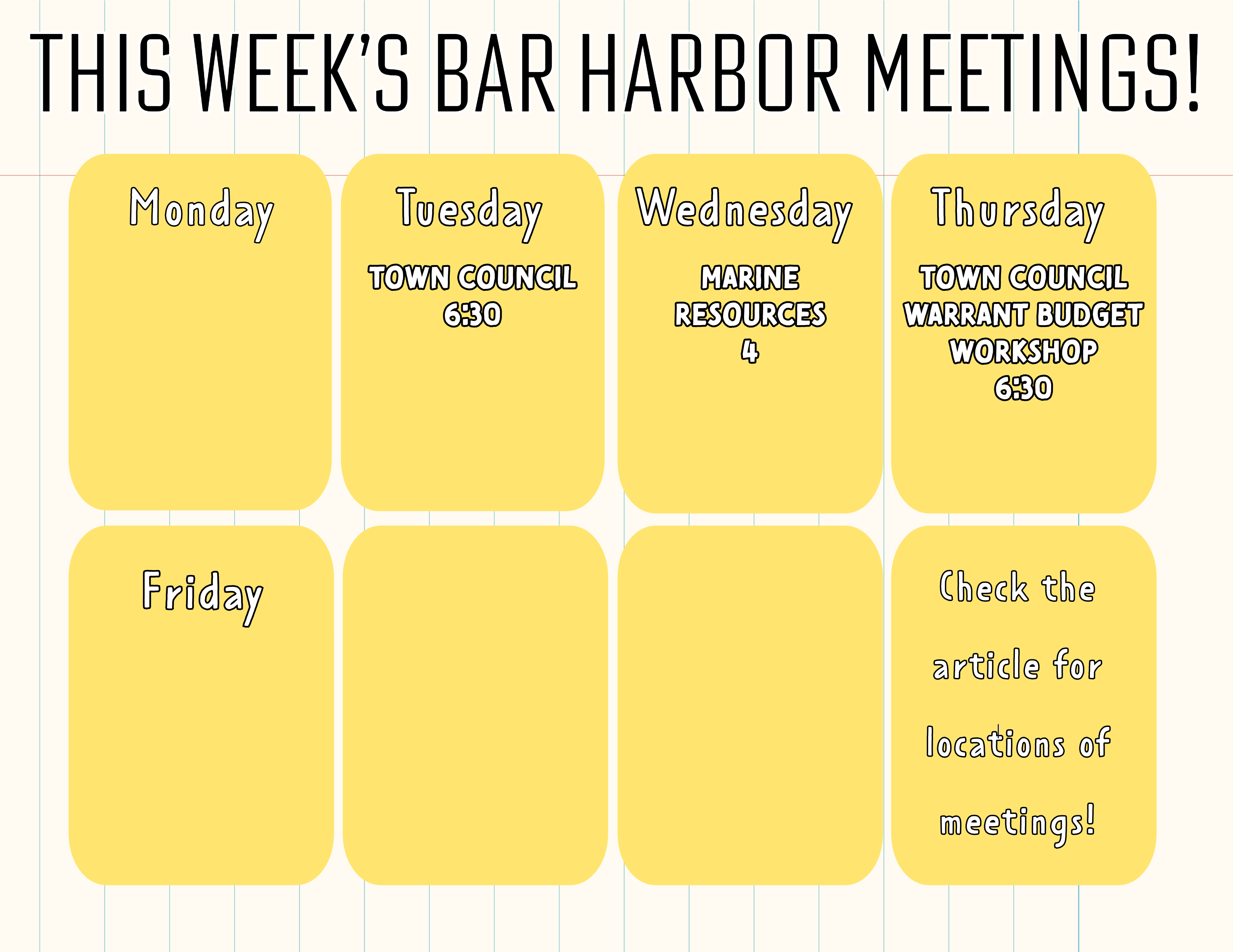 THIS WEEK'S BAR HARBOR MEETINGS!

Monday

Tuesday

TOWN COUNCIL
6:30

Wednesday

MARINE
RESOURCES
4

Thursday

TOWN COUNCIL
WARRANT BUDGET
WORKSHOP
6:30

Friday

Check the article for locations of meetings!